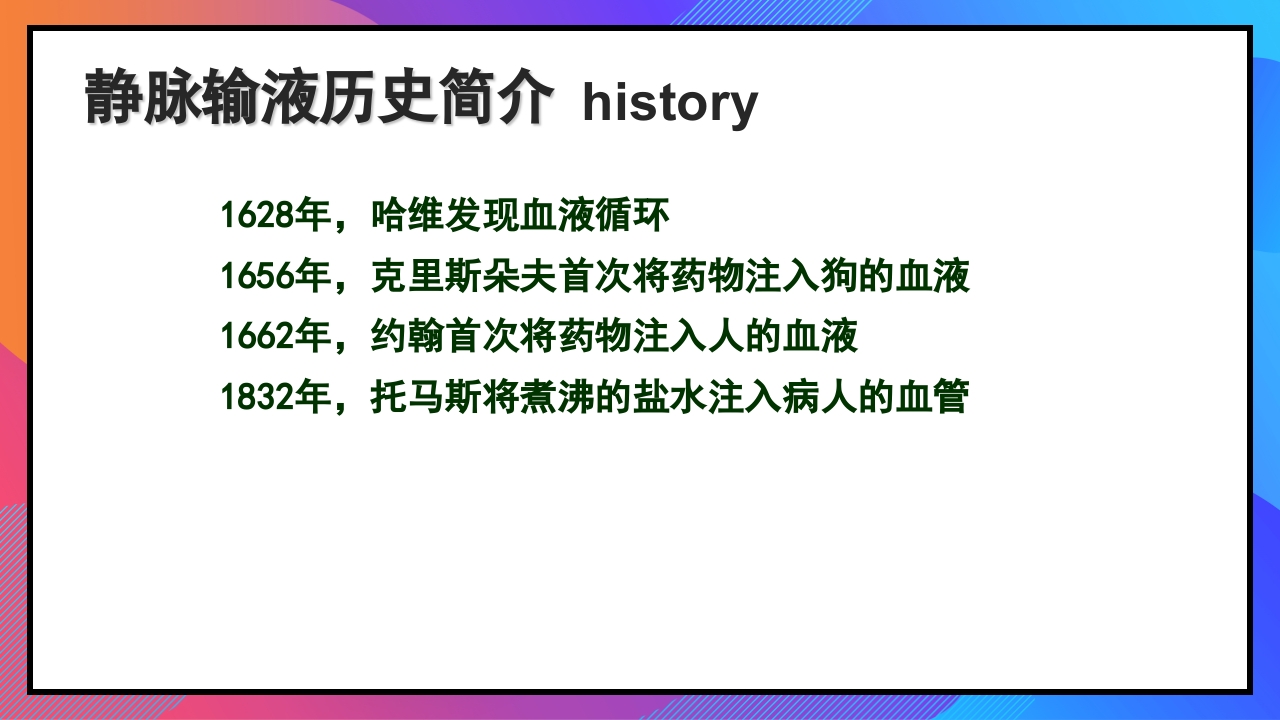 静脉输液历史简介 history

1628年，哈维发现血液循环
1656年，克里斯朵夫首次将药物注入狗的血液
1662年，约翰首次将药物注入人的血液
1832年，托马斯将煮沸的盐水注入病人的血管